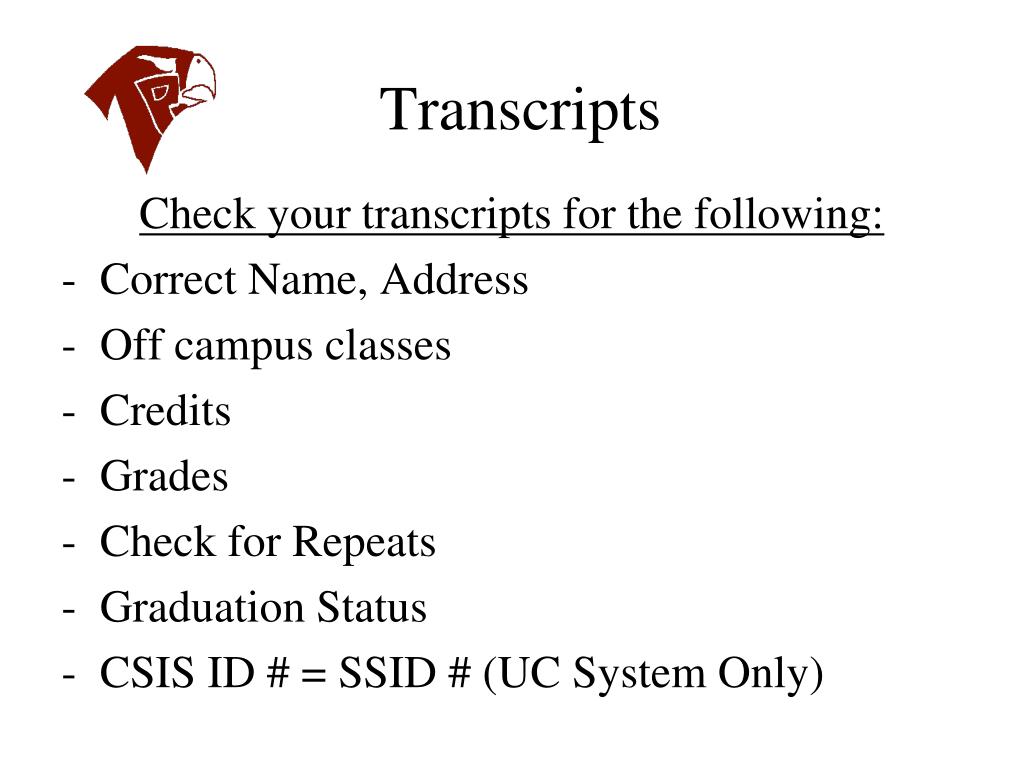 Transcripts

Check your transcripts for the following:

- Correct Name, Address
- Off campus classes
- Credits
- Grades
- Check for Repeats
- Graduation Status
- CSIS ID # = SSID # (UC System Only)